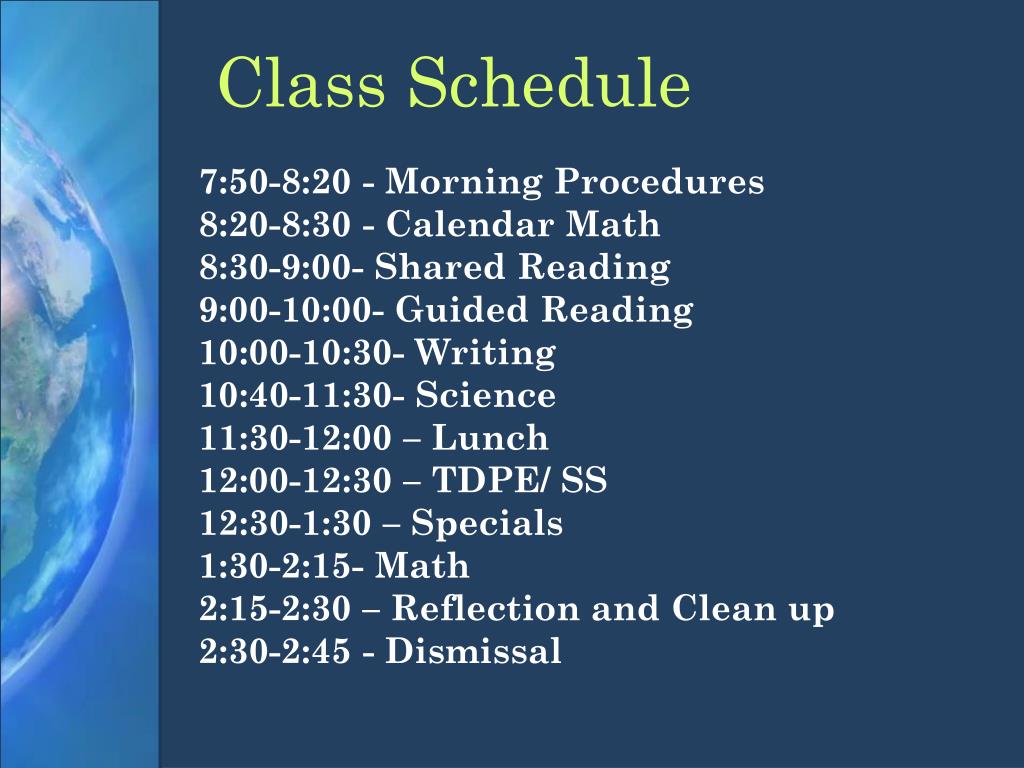 Class Schedule

7:50-8:20 - Morning Procedures
8:20-8:30 - Calendar Math
8:30-9:00- Shared Reading
9:00-10:00- Guided Reading
10:00-10:30- Writing
10:40-11:30- Science
11:30-12:00 – Lunch
12:00-12:30 – TDPE/ SS
12:30-1:30 – Specials
1:30-2:15- Math
2:15-2:30 – Reflection and Clean up
2:30-2:45 - Dismissal